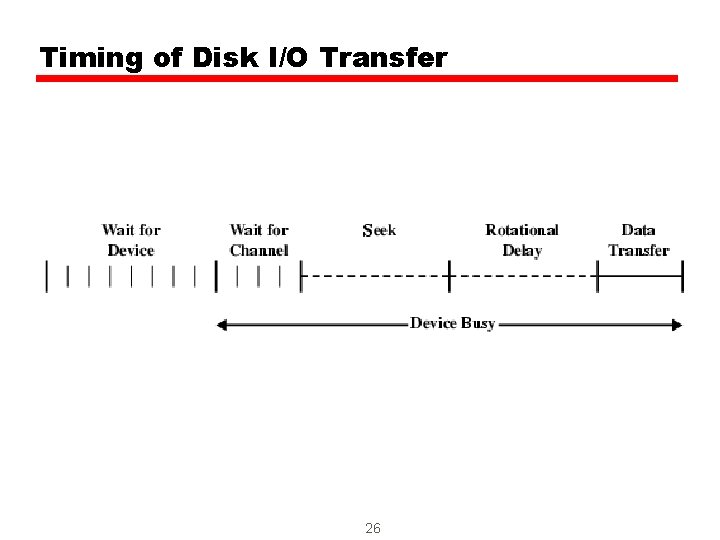 Timing of Disk I/O Transfer

Wait for Device

Wait for Channel

Seek

Rotational Delay

Data Transfer

Device Busy

26